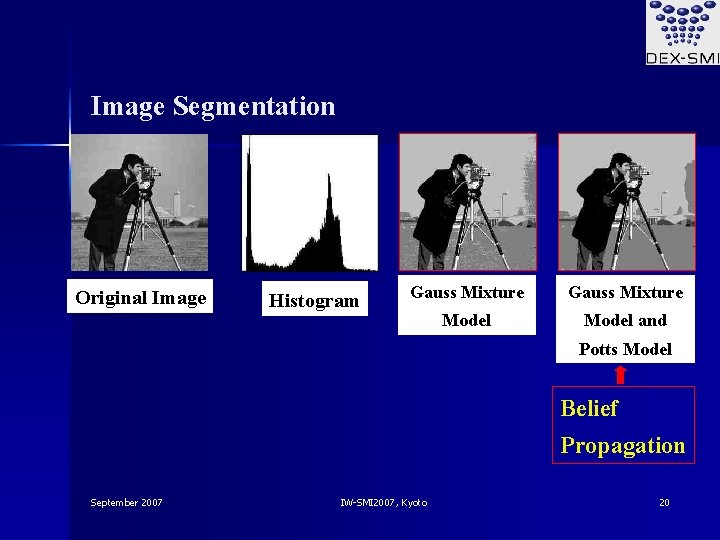 DEX-SMI

Image Segmentation

Original Image

Histogram

Gauss Mixture Model

Gauss Mixture Model and Potts Model

Belief Propagation

September 2007

IW-SMI2007, Kyoto

20